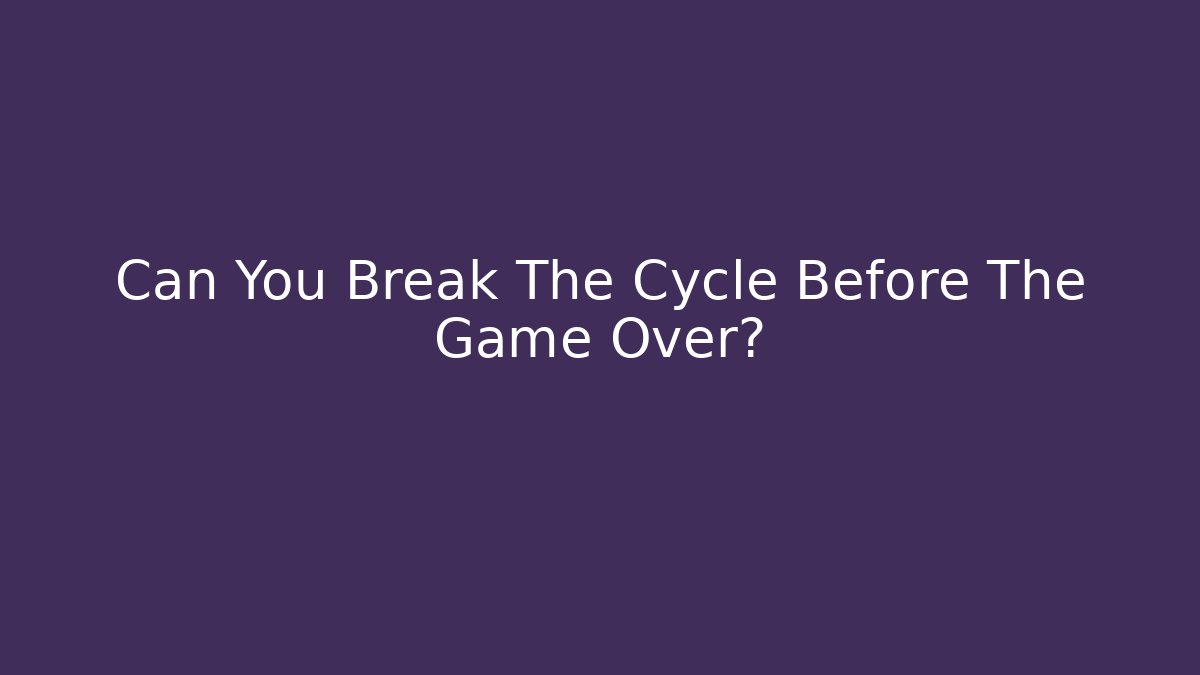 Can You Break The Cycle Before The Game Over?